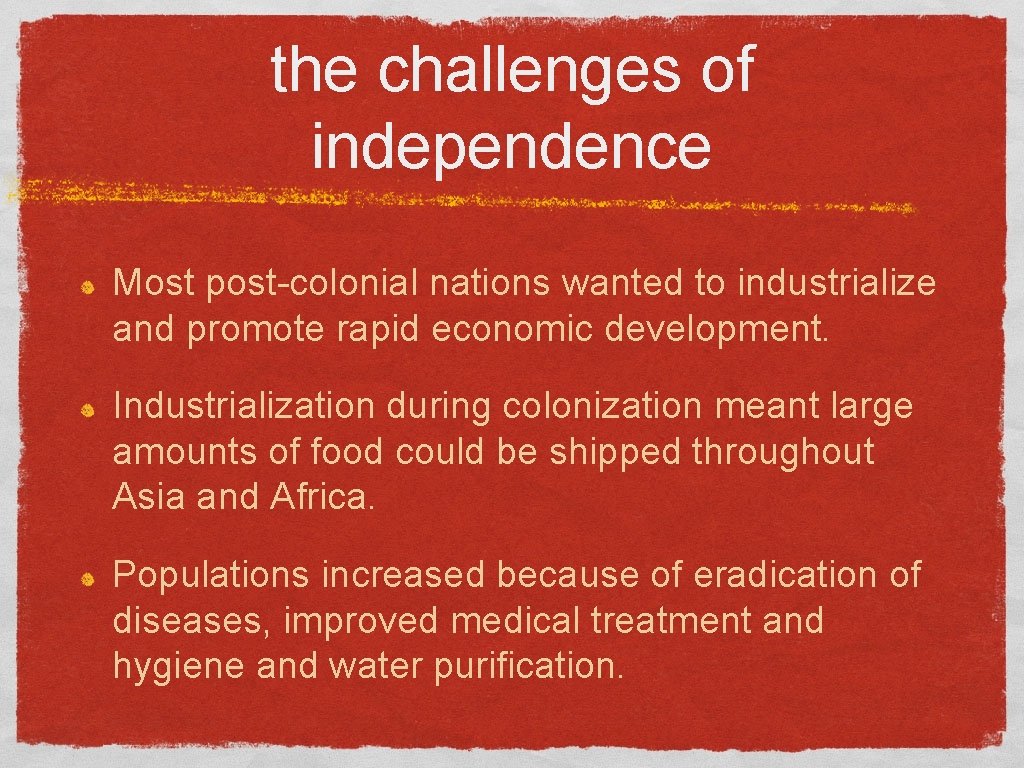 the challenges of independence

Most post-colonial nations wanted to industrialize and promote rapid economic development.

Industrialization during colonization meant large amounts of food could be shipped throughout Asia and Africa.

Populations increased because of eradication of diseases, improved medical treatment and hygiene and water purification.